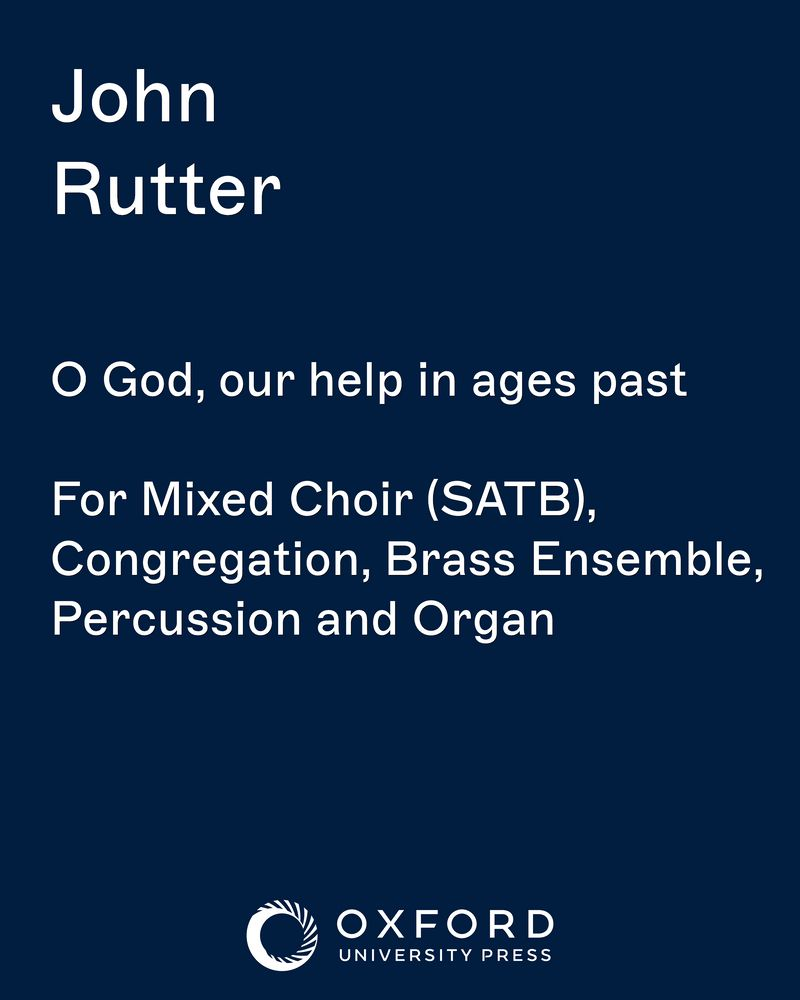 John
Rutter

O God, our help in ages past

For Mixed Choir (SATB), Congregation, Brass Ensemble, Percussion and Organ

OXFORD
UNIVERSITY PRESS